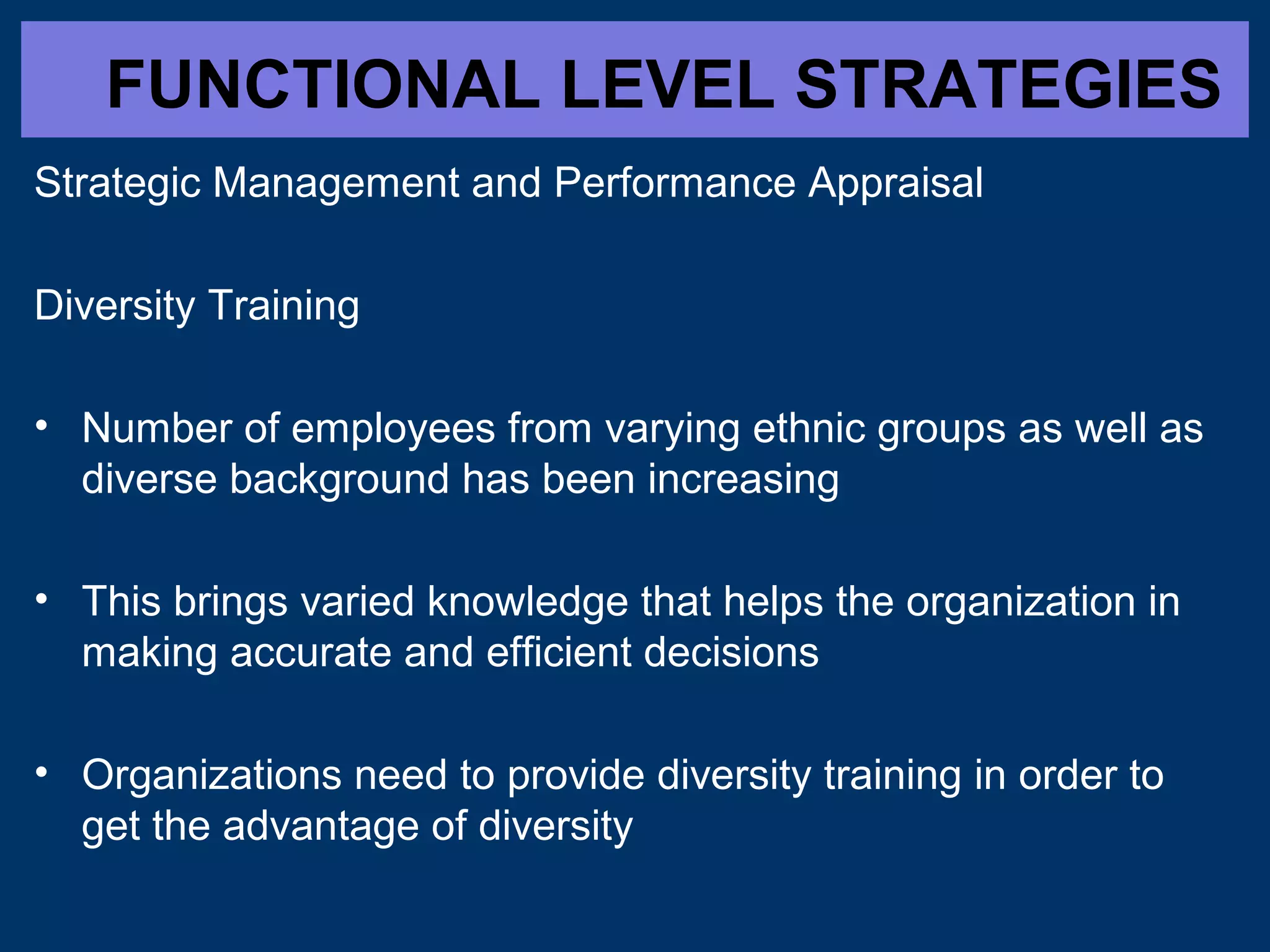 FUNCTIONAL LEVEL STRATEGIES

Strategic Management and Performance Appraisal

Diversity Training

• Number of employees from varying ethnic groups as well as diverse background has been increasing

• This brings varied knowledge that helps the organization in making accurate and efficient decisions

• Organizations need to provide diversity training in order to get the advantage of diversity